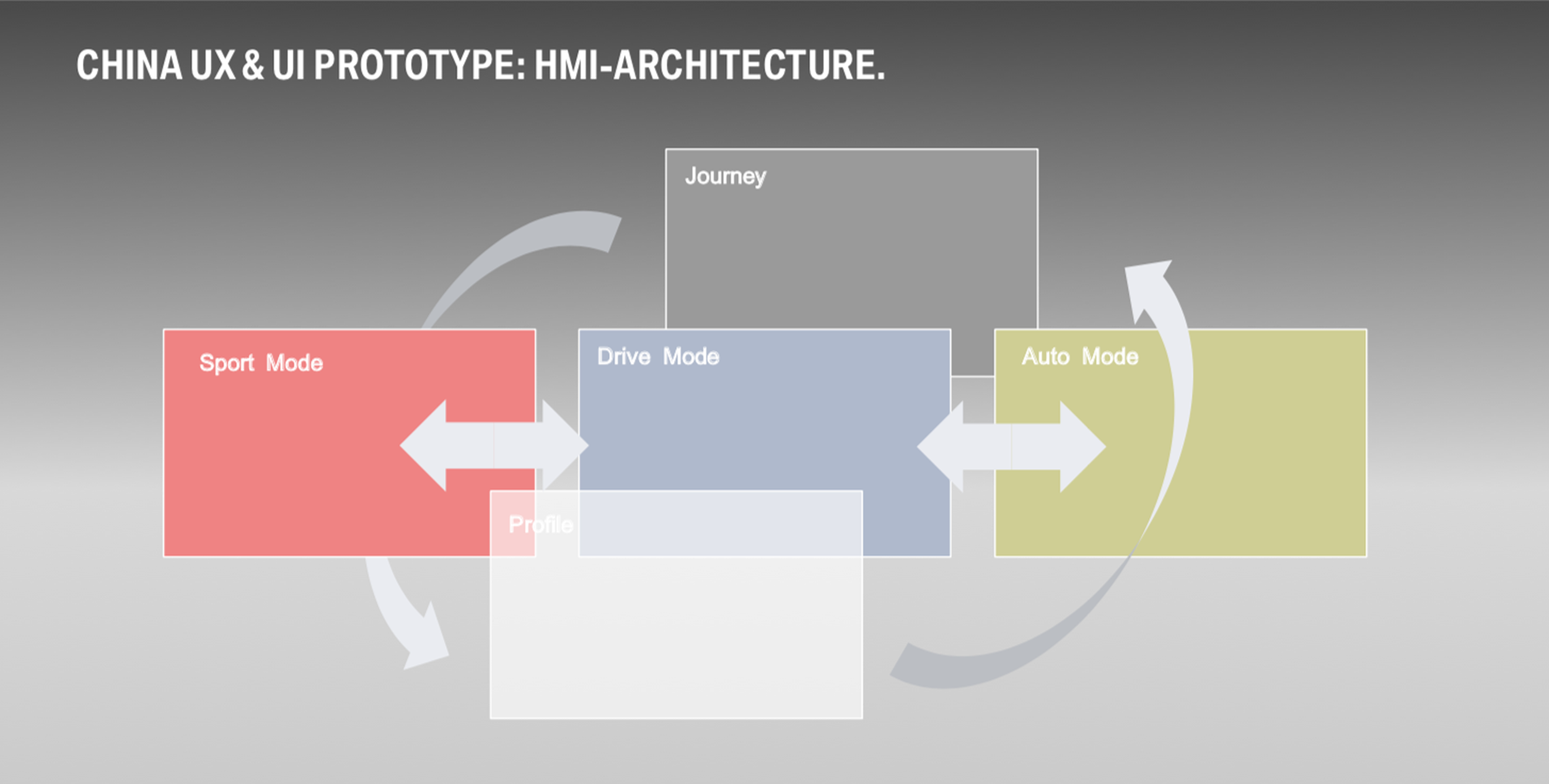 CHINA UX & UI PROTOTYPE: HMI-ARCHITECTURE.

Journey

Sport Mode

Drive Mode

Auto Mode

Profile